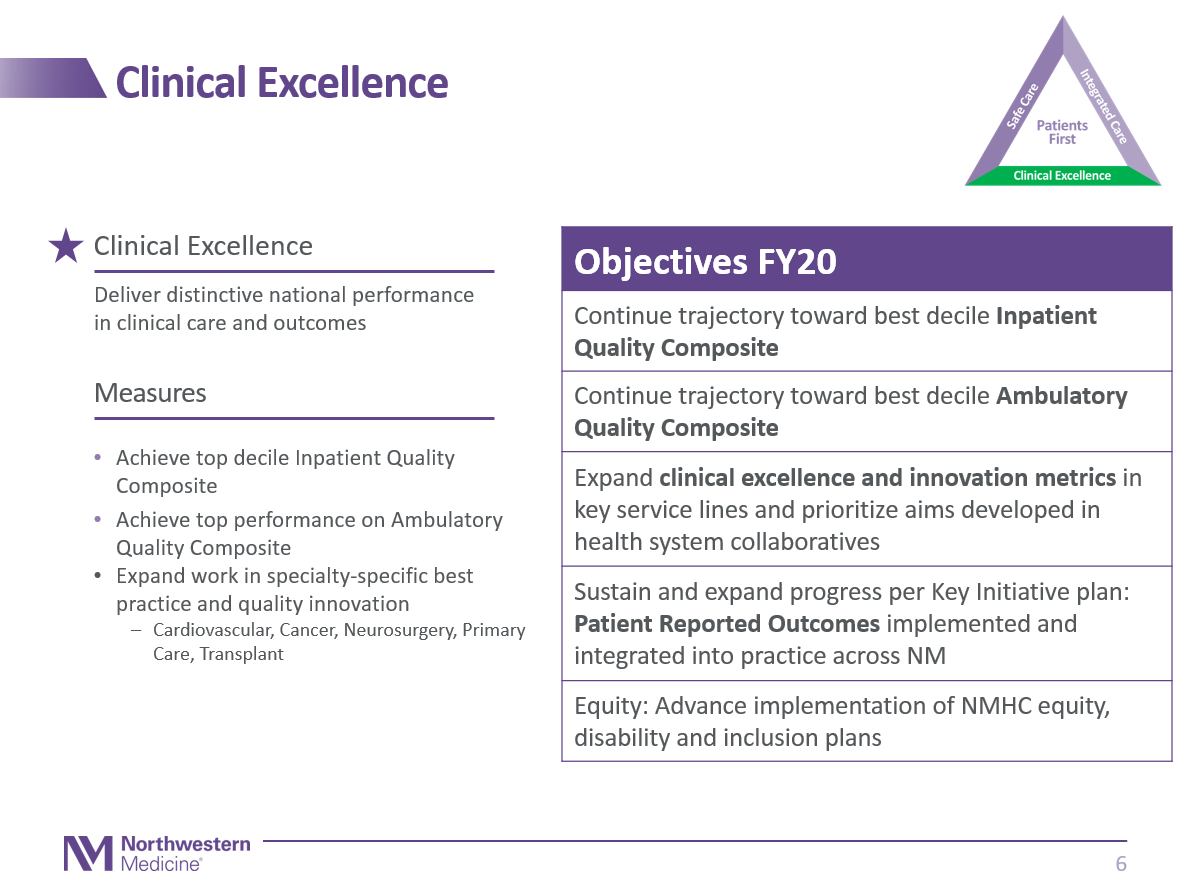 Clinical Excellence

Safe Care
Integrated Care
Patients First
Clinical Excellence

Clinical Excellence

Deliver distinctive national performance in clinical care and outcomes

Measures

• Achieve top decile Inpatient Quality Composite
• Achieve top performance on Ambulatory Quality Composite
• Expand work in specialty-specific best practice and quality innovation
- Cardiovascular, Cancer, Neurosurgery, Primary Care, Transplant

| Objectives FY20 |
|---|
| Continue trajectory toward best decile Inpatient Quality Composite |
| Continue trajectory toward best decile Ambulatory Quality Composite |
| Expand clinical excellence and innovation metrics in key service lines and prioritize aims developed in health system collaboratives |
| Sustain and expand progress per Key Initiative plan: Patient Reported Outcomes implemented and integrated into practice across NM |
| Equity: Advance implementation of NMHC equity, disability and inclusion plans |

Northwestern Medicine®

6